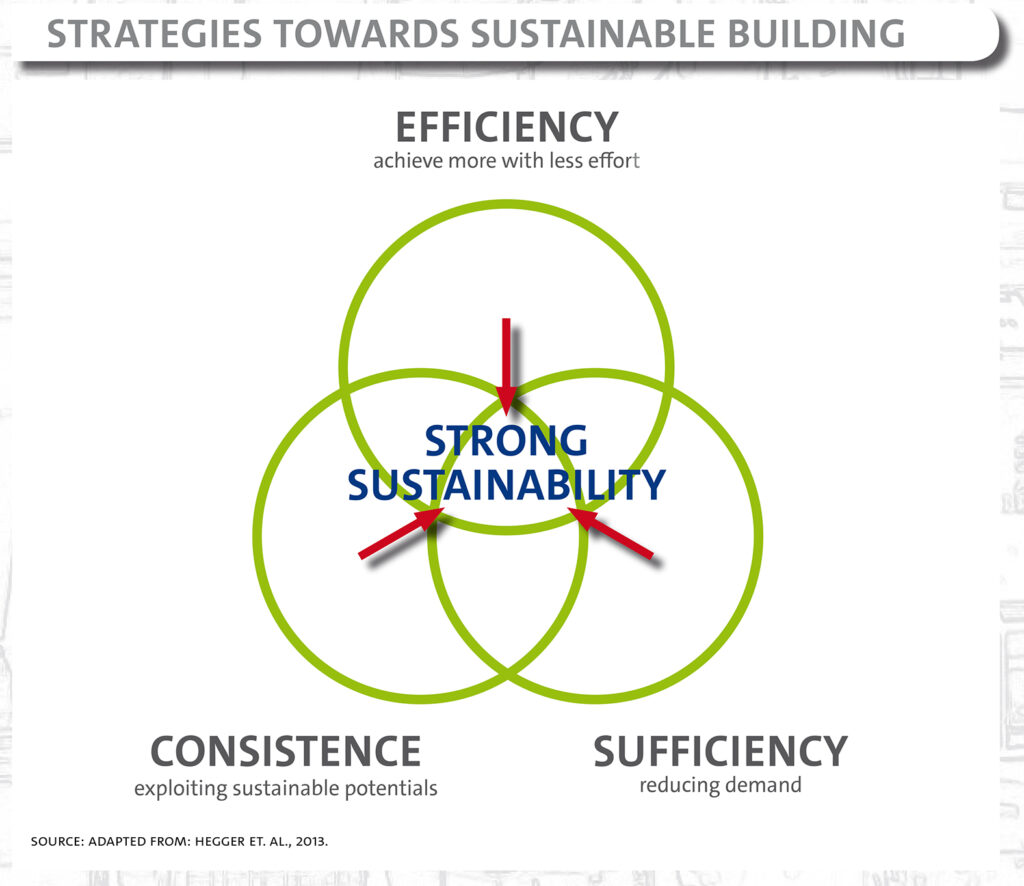 STRATEGIES TOWARDS SUSTAINABLE BUILDING

EFFICIENCY
achieve more with less effort

STRONG SUSTAINABILITY

CONSISTENCE
exploiting sustainable potentials

SUFFICIENCY
reducing demand

SOURCE: ADAPTED FROM: HEGGER ET. AL., 2013.